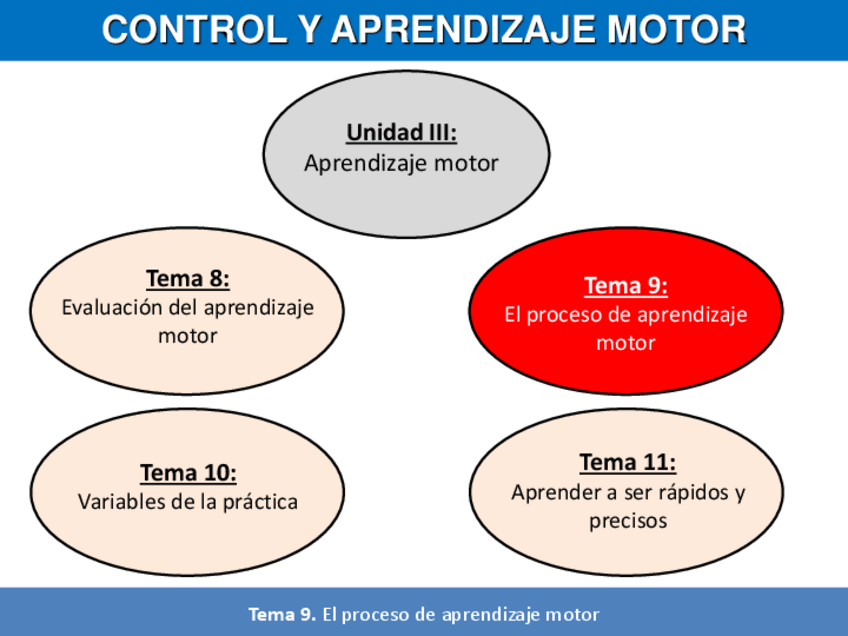 CONTROL Y APRENDIZAJE MOTOR

Unidad III:
Aprendizaje motor

Tema 8:
Evaluación del aprendizaje motor

Tema 9:
El proceso de aprendizaje motor

Tema 10:
Variables de la práctica

Tema 11:
Aprender a ser rápidos y precisos

Tema 9. El proceso de aprendizaje motor